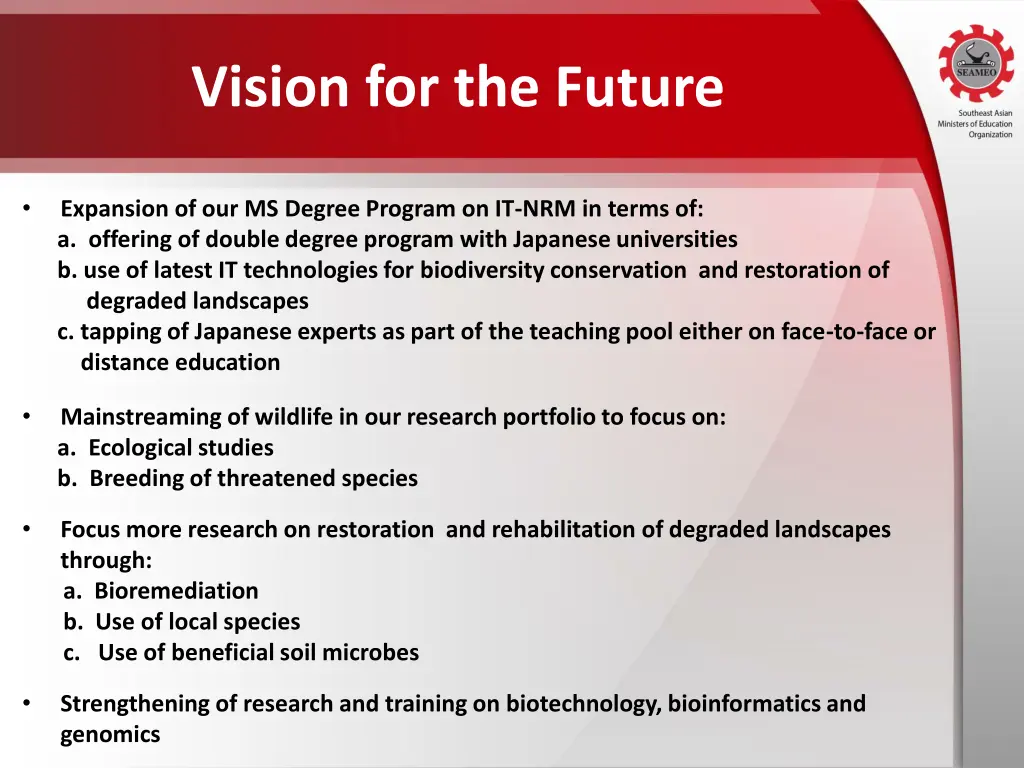 Vision for the Future

SEAMEO
Southeast Asian Ministers of Education Organization

• Expansion of our MS Degree Program on IT-NRM in terms of:
a. offering of double degree program with Japanese universities
b. use of latest IT technologies for biodiversity conservation and restoration of degraded landscapes
c. tapping of Japanese experts as part of the teaching pool either on face-to-face or distance education

• Mainstreaming of wildlife in our research portfolio to focus on:
a. Ecological studies
b. Breeding of threatened species

• Focus more research on restoration and rehabilitation of degraded landscapes through:
a. Bioremediation
b. Use of local species
c. Use of beneficial soil microbes

• Strengthening of research and training on biotechnology, bioinformatics and genomics